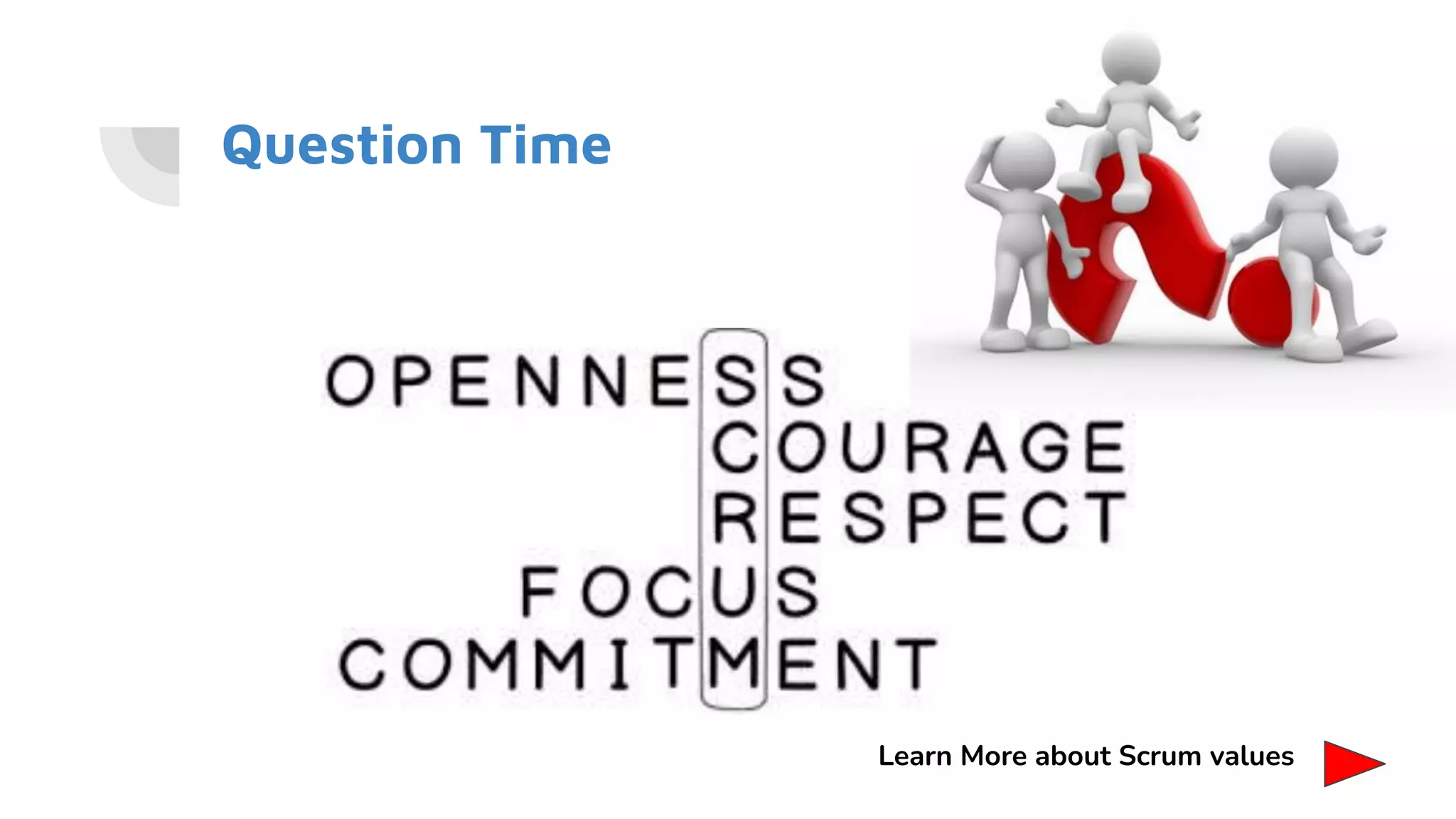 Question Time

OPENNESS
COURAGE
RESPECT
FOCUS
COMMITMENT

Learn More about Scrum values